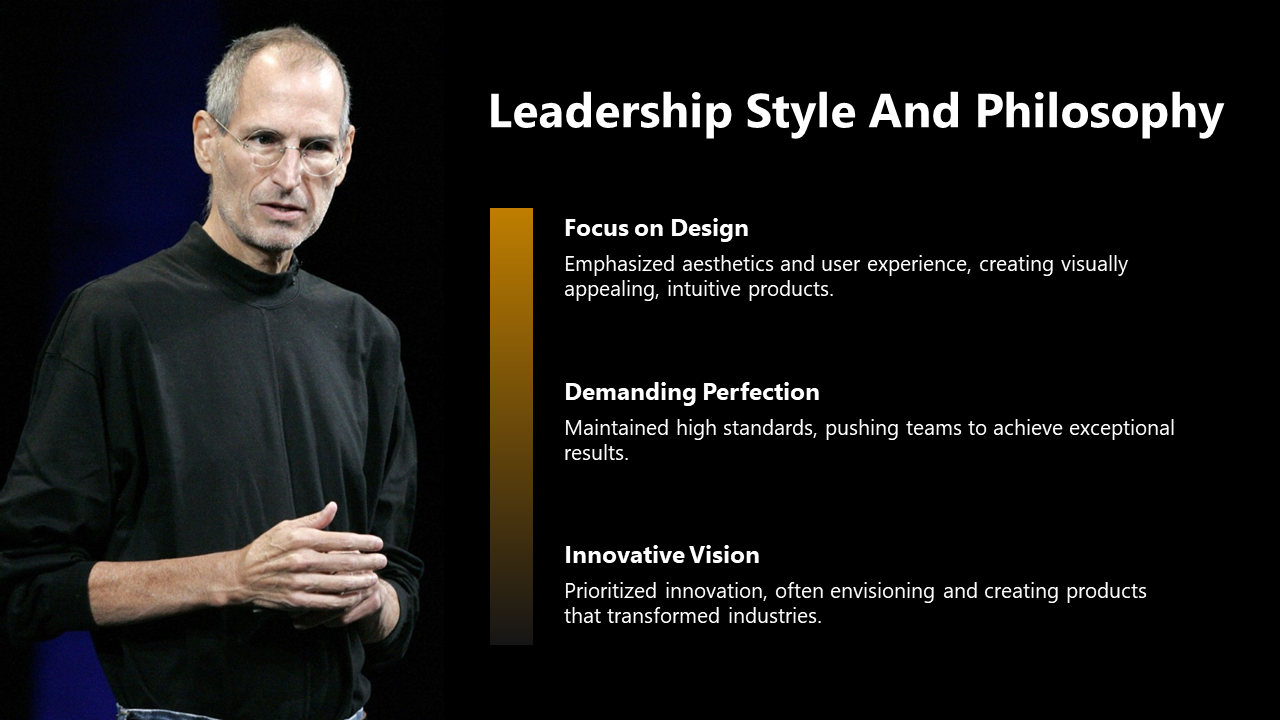 Leadership Style And Philosophy

Focus on Design

Emphasized aesthetics and user experience, creating visually appealing, intuitive products.

Demanding Perfection

Maintained high standards, pushing teams to achieve exceptional results.

Innovative Vision

Prioritized innovation, often envisioning and creating products that transformed industries.